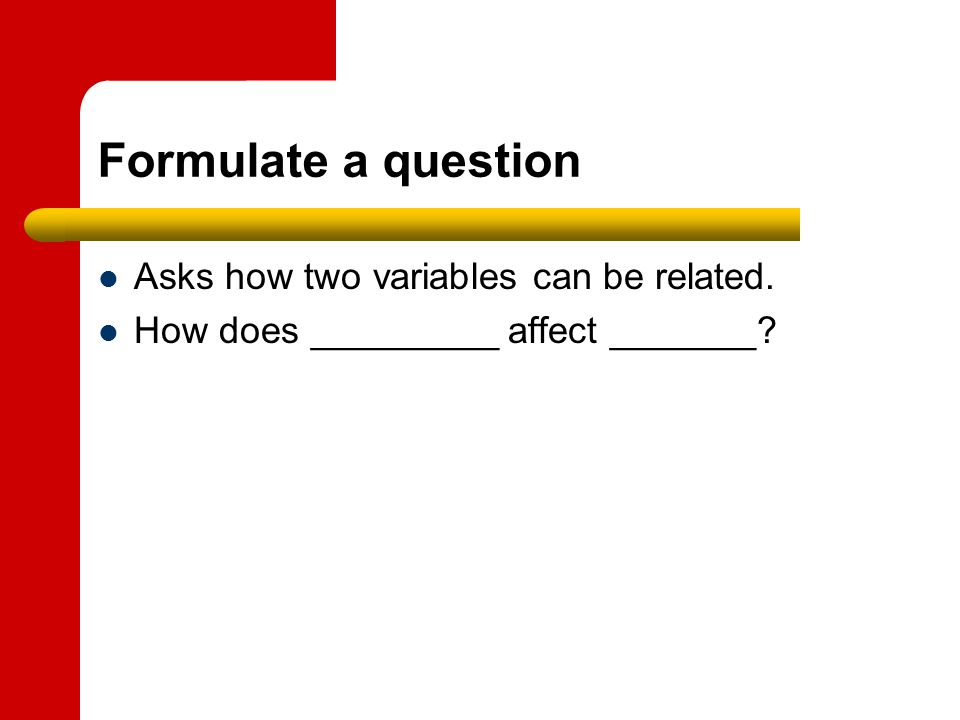 Formulate a question

- Asks how two variables can be related.
- How does __________ affect ________?